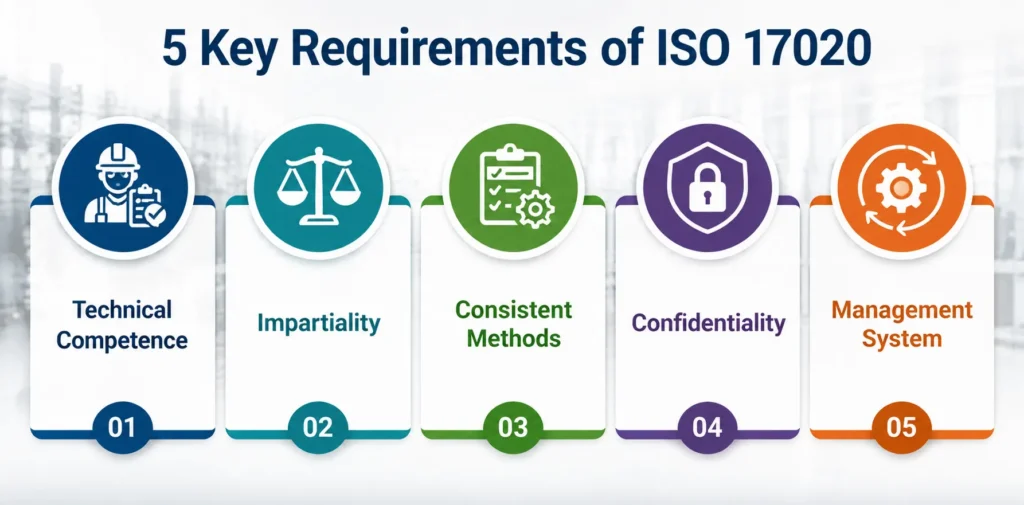 5 Key Requirements of ISO 17020

Technical Competence

01

Impartiality

02

Consistent Methods

03

Confidentiality

04

Management System

05